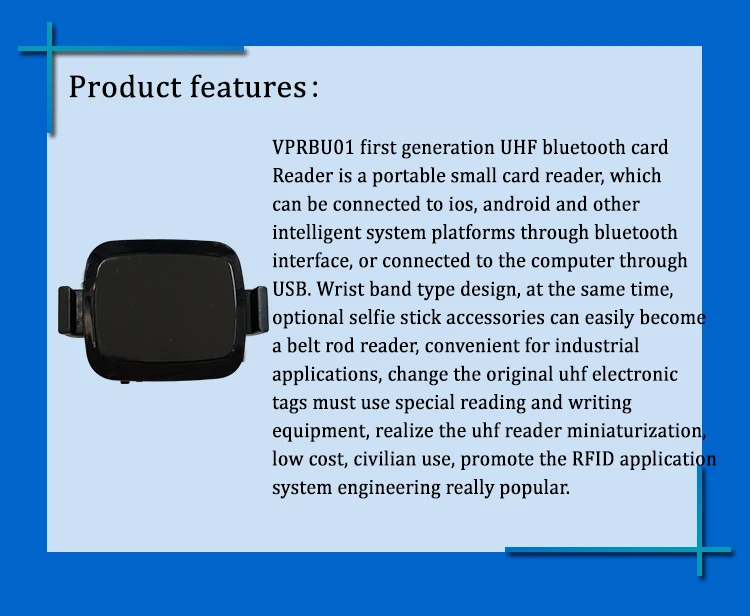 Product features:

VPRBU01 first generation UHF bluetooth card Reader is a portable small card reader, which can be connected to ios, android and other intelligent system platforms through bluetooth interface, or connected to the computer through USB. Wrist band type design, at the same time, optional selfie stick accessories can easily become a belt rod reader, convenient for industrial applications, change the original uhf electronic tags must use special reading and writing equipment, realize the uhf reader miniaturization, low cost, civilian use, promote the RFID application system engineering really popular.